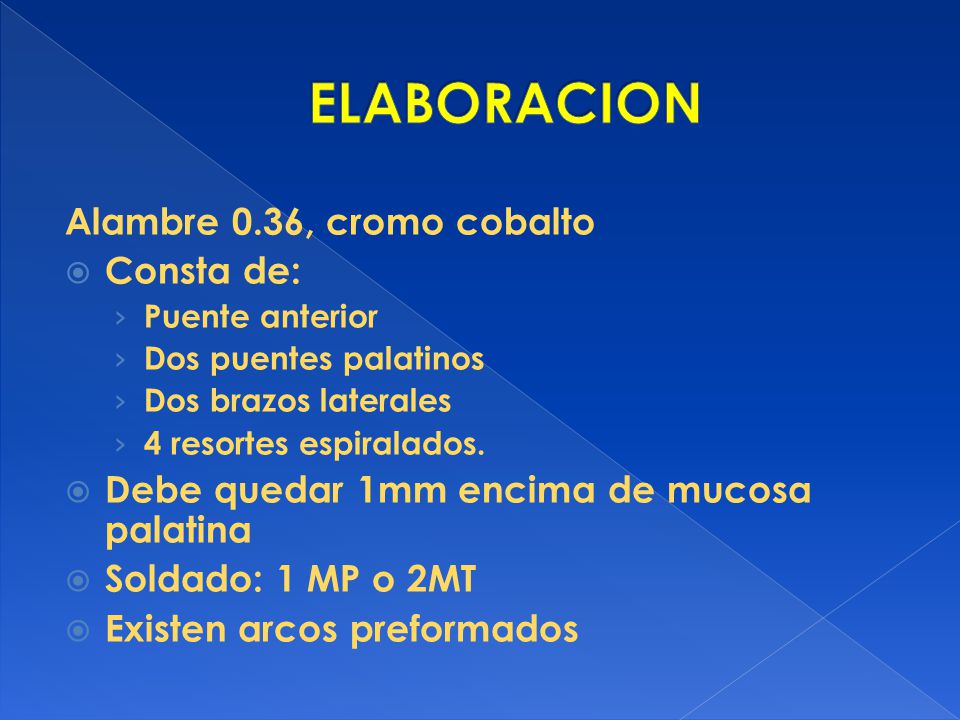 ELABORACION

Alambre 0.36, cromo cobalto

Consta de:

› Puente anterior
› Dos puentes palatinos
› Dos brazos laterales
› 4 resortes espiralados.

Debe quedar 1mm encima de mucosa palatina

Soldado: 1 MP o 2MT

Existen arcos preformados